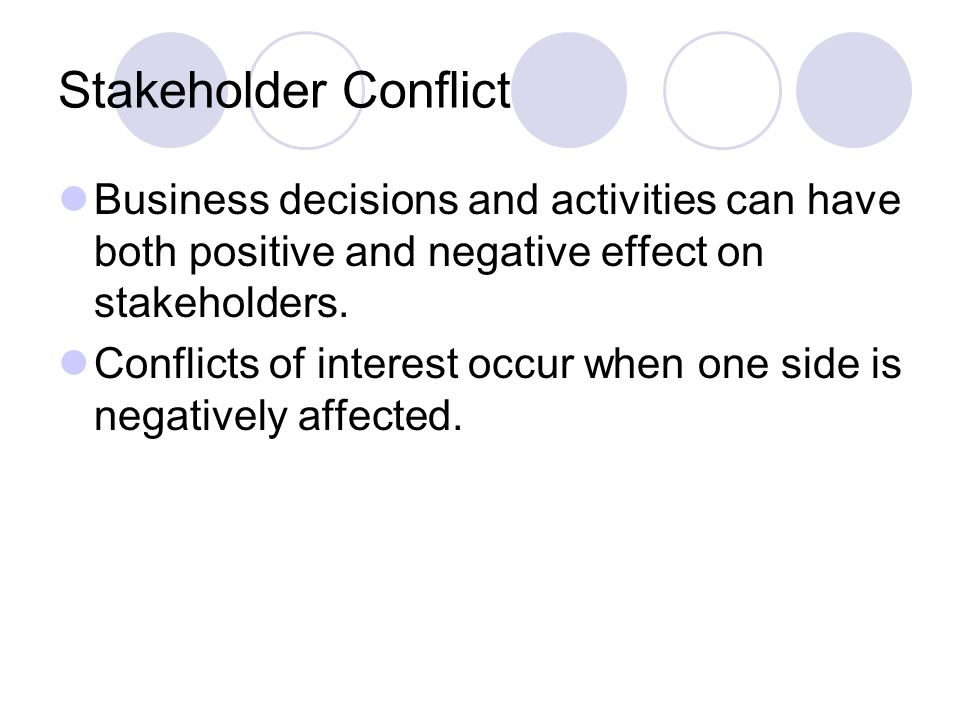 Stakeholder Conflict

Business decisions and activities can have both positive and negative effect on stakeholders.

Conflicts of interest occur when one side is negatively affected.